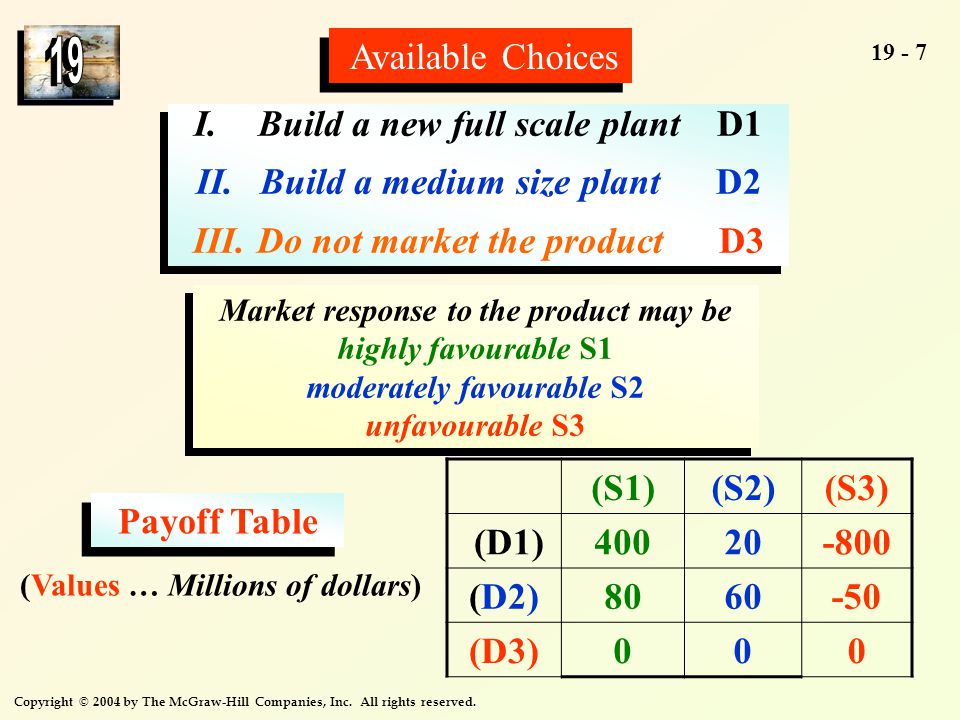 19

Available Choices

19 - 7

I. Build a new full scale plant D1
II. Build a medium size plant D2
III. Do not market the product D3

Market response to the product may be
highly favourable S1
moderately favourable S2
unfavourable S3

Payoff Table

(Values … Millions of dollars)

| | (S1) | (S2) | (S3) |
|---|---|---|---|
| (D1) | 400 | 20 | -800 |
| (D2) | 80 | 60 | -50 |
| (D3) | 0 | 0 | 0 |

Copyright © 2004 by The McGraw-Hill Companies, Inc. All rights reserved.